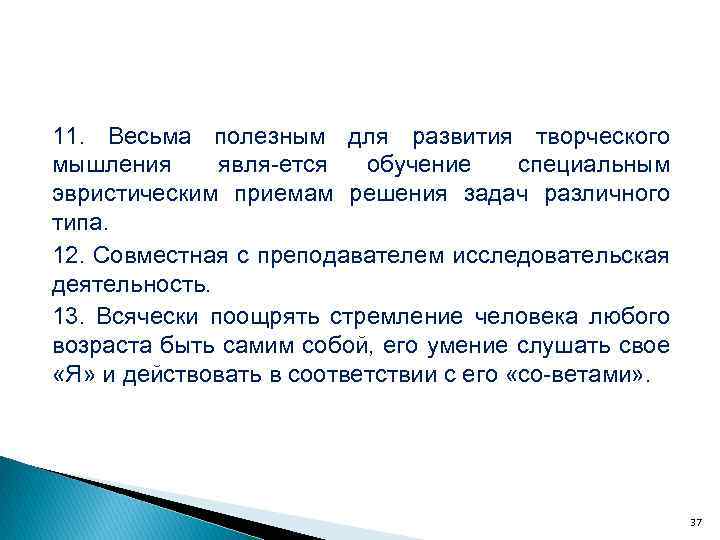 11. Весьма полезным для развития творческого мышления явля-ется обучение специальным эвристическим приемам решения задач различного типа.

12. Совместная с преподавателем исследовательская деятельность.

13. Всячески поощрять стремление человека любого возраста быть самим собой, его умение слушать свое «Я» и действовать в соответствии с его «со-ветами».

37